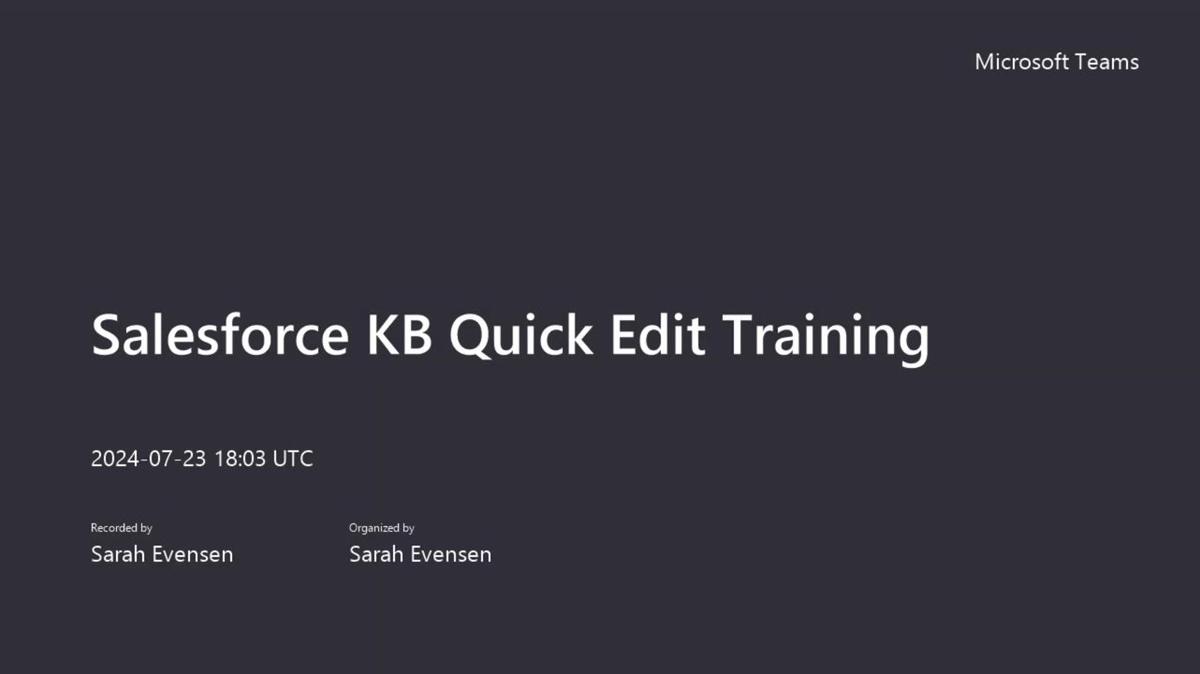 Microsoft Teams

Salesforce KB Quick Edit Training

2024-07-23 18:03 UTC

Recorded by
Sarah Evensen

Organized by
Sarah Evensen